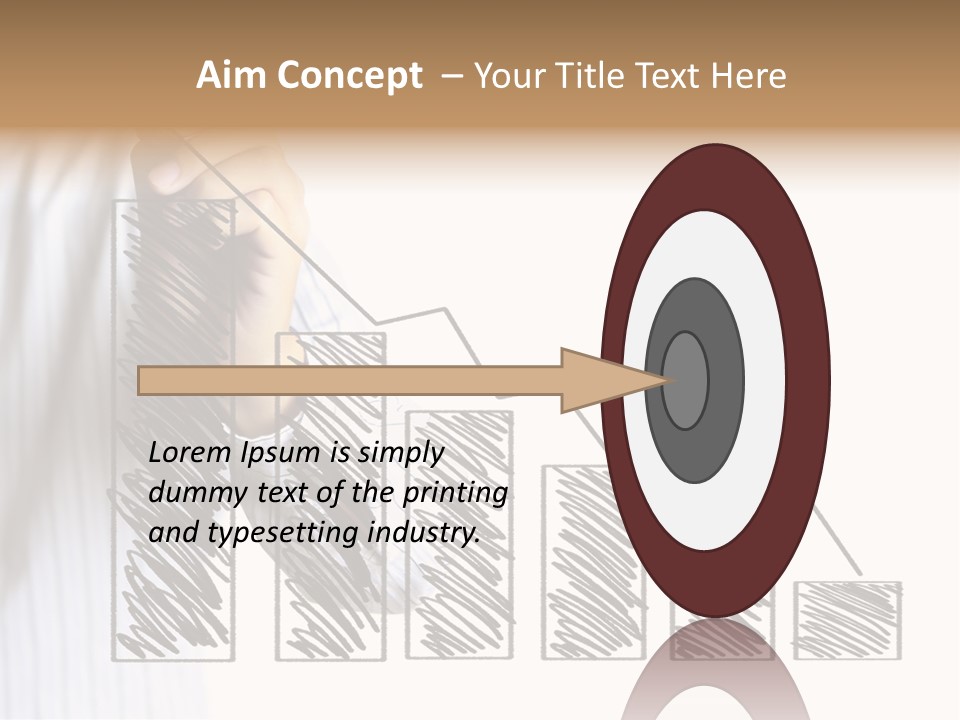 Aim Concept – Your Title Text Here

Lorem Ipsum is simply dummy text of the printing and typesetting industry.